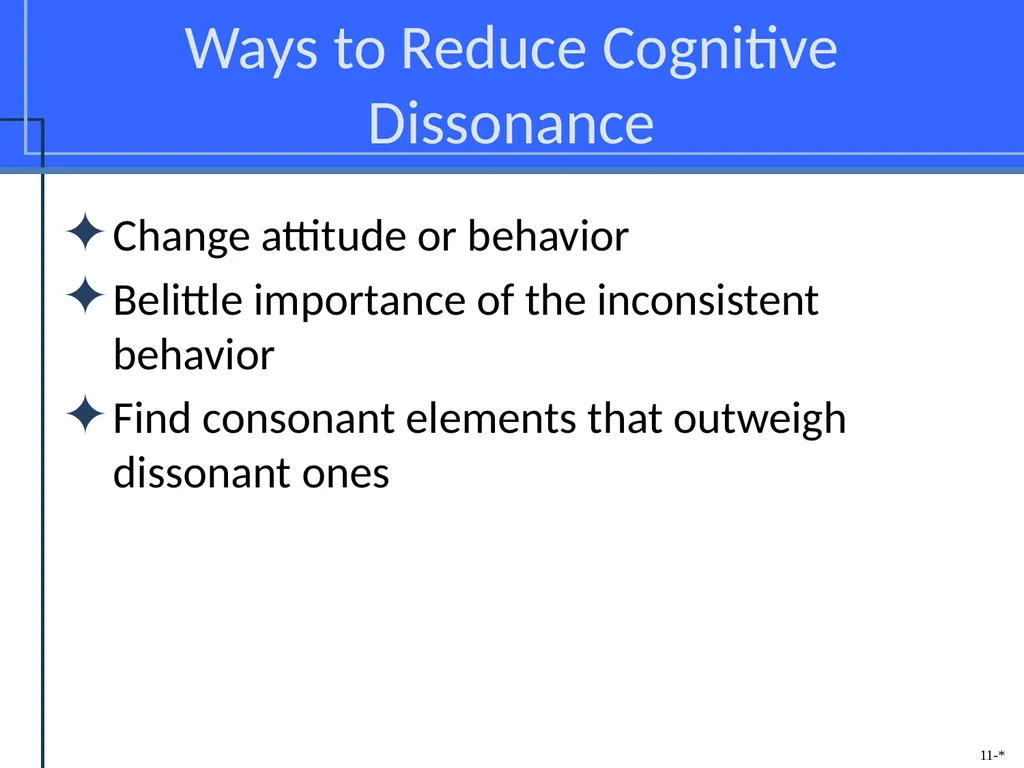 Ways to Reduce Cognitive Dissonance

✦ Change attitude or behavior
✦ Belittle importance of the inconsistent behavior
✦ Find consonant elements that outweigh dissonant ones

11-*